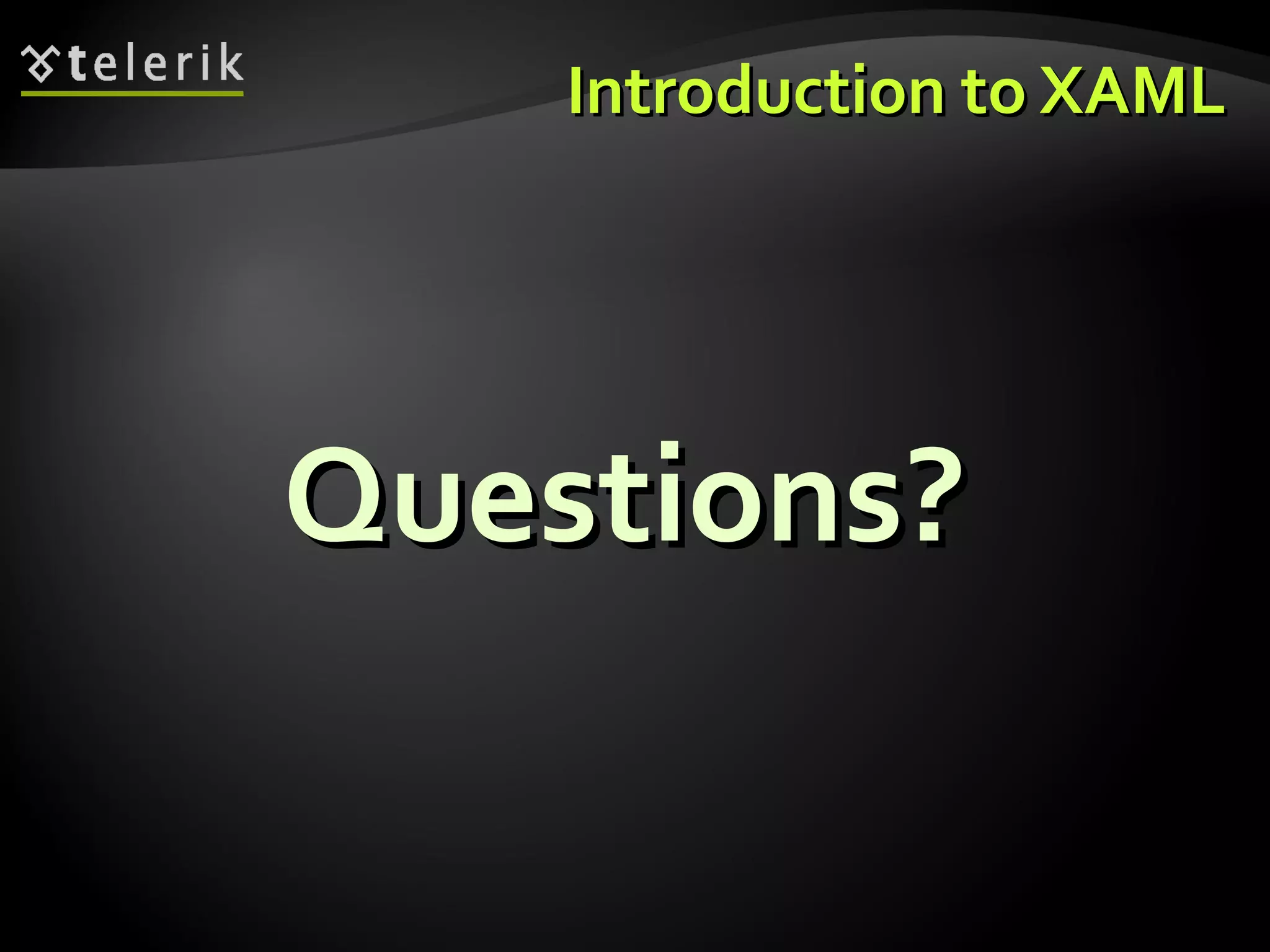 telerik

Introduction to XAML

Questions?